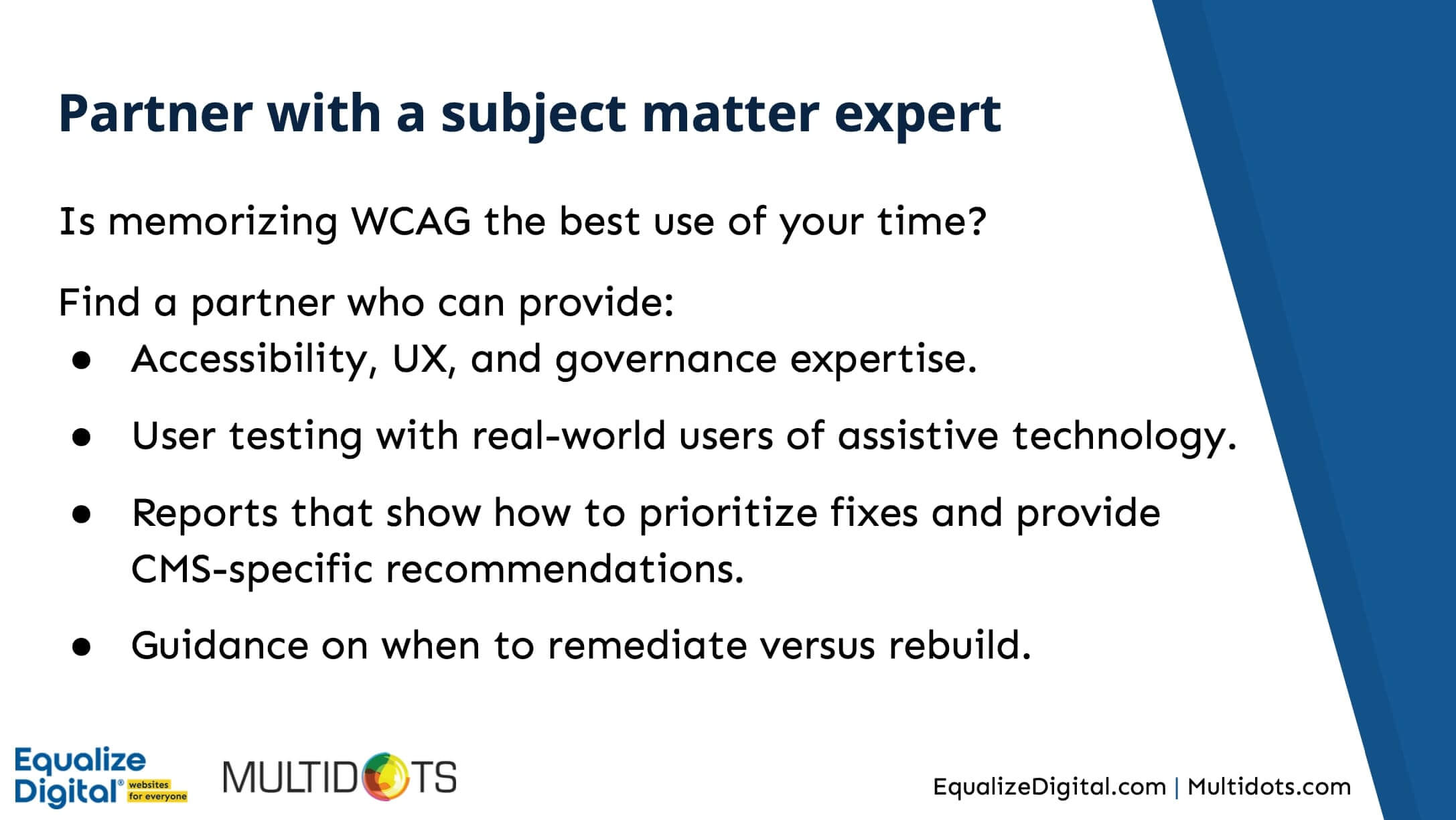 Partner with a subject matter expert

Is memorizing WCAG the best use of your time?

Find a partner who can provide:

- Accessibility, UX, and governance expertise.
- User testing with real-world users of assistive technology.
- Reports that show how to prioritize fixes and provide CMS-specific recommendations.
- Guidance on when to remediate versus rebuild.

Equalize Digital® websites for everyone

MULTIDOTS

EqualizeDigital.com | Multidots.com